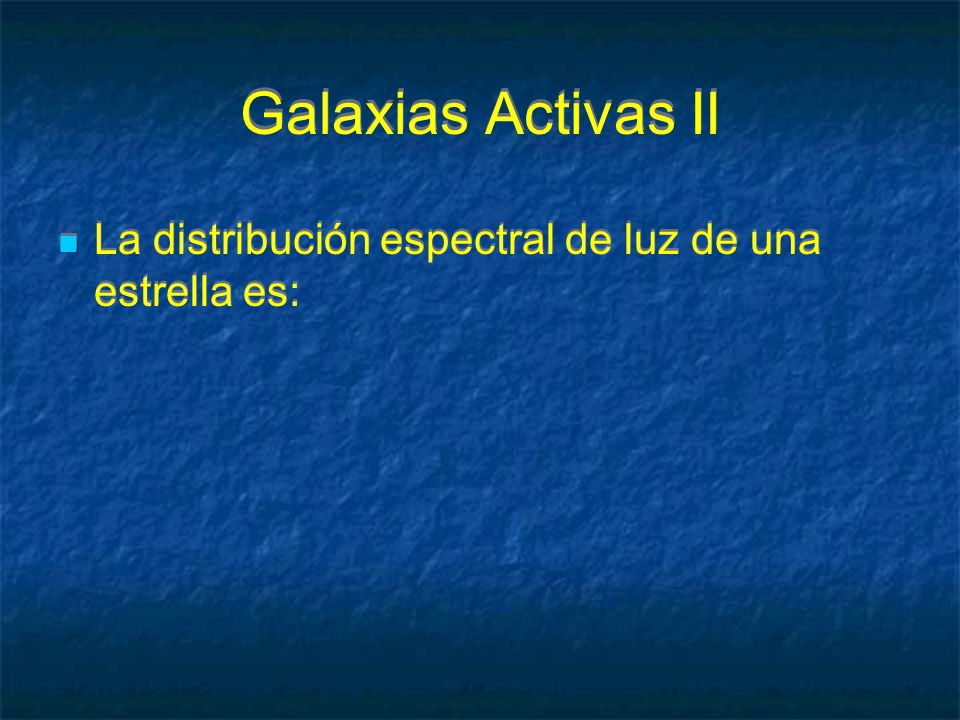 Galaxias Activas II

La distribución espectral de luz de una estrella es: